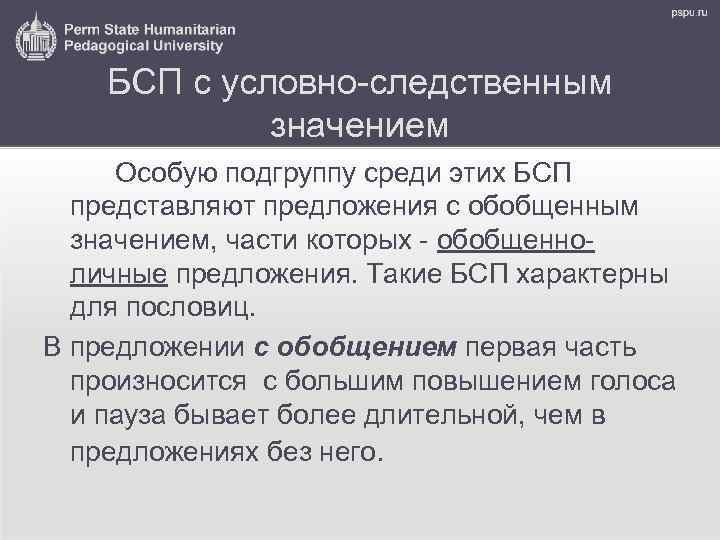 Perm State Humanitarian Pedagogical University

pspu.ru

БСП с условно-следственным значением

Особую подгруппу среди этих БСП представляют предложения с обобщенным значением, части которых - обобщенно-личные предложения. Такие БСП характерны для пословиц.

В предложении с обобщением первая часть произносится с большим повышением голоса и пауза бывает более длительной, чем в предложениях без него.